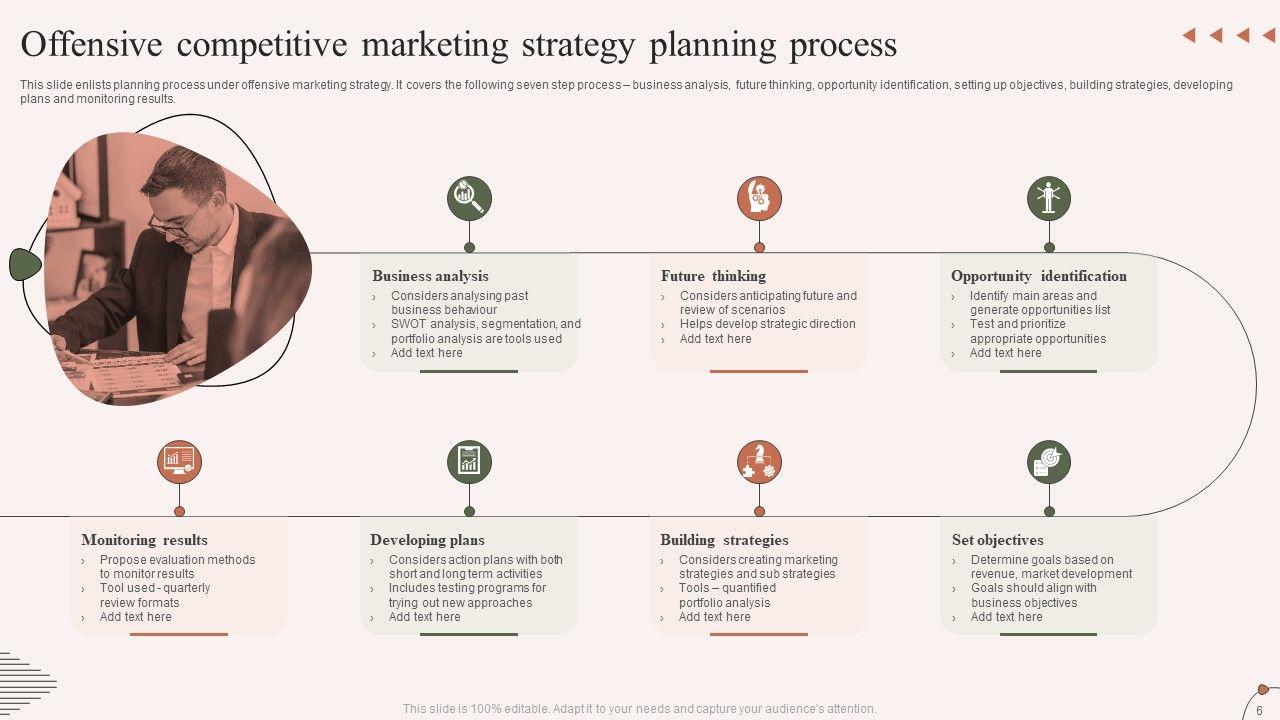 Offensive competitive marketing strategy planning process

This slide enlists planning process under offensive marketing strategy. It covers the following seven step process – business analysis, future thinking, opportunity identification, setting up objectives, building strategies, developing plans and monitoring results.

Business analysis
› Considers analysing past business behaviour
› SWOT analysis, segmentation, and portfolio analysis are tools used
› Add text here

Future thinking
› Considers anticipating future and review of scenarios
› Helps develop strategic direction
› Add text here

Opportunity identification
› Identify main areas and generate opportunities list
› Test and prioritize appropriate opportunities
› Add text here

Monitoring results
› Propose evaluation methods to monitor results
› Tool used - quarterly review formats
› Add text here

Developing plans
› Considers action plans with both short and long term activities
› Includes testing programs for trying out new approaches
› Add text here

Building strategies
› Considers creating marketing strategies and sub strategies
› Tools – quantified portfolio analysis
› Add text here

Set objectives
› Determine goals based on revenue, market development
› Goals should align with business objectives
› Add text here

This slide is 100% editable. Adapt it to your needs and capture your audience's attention.

6